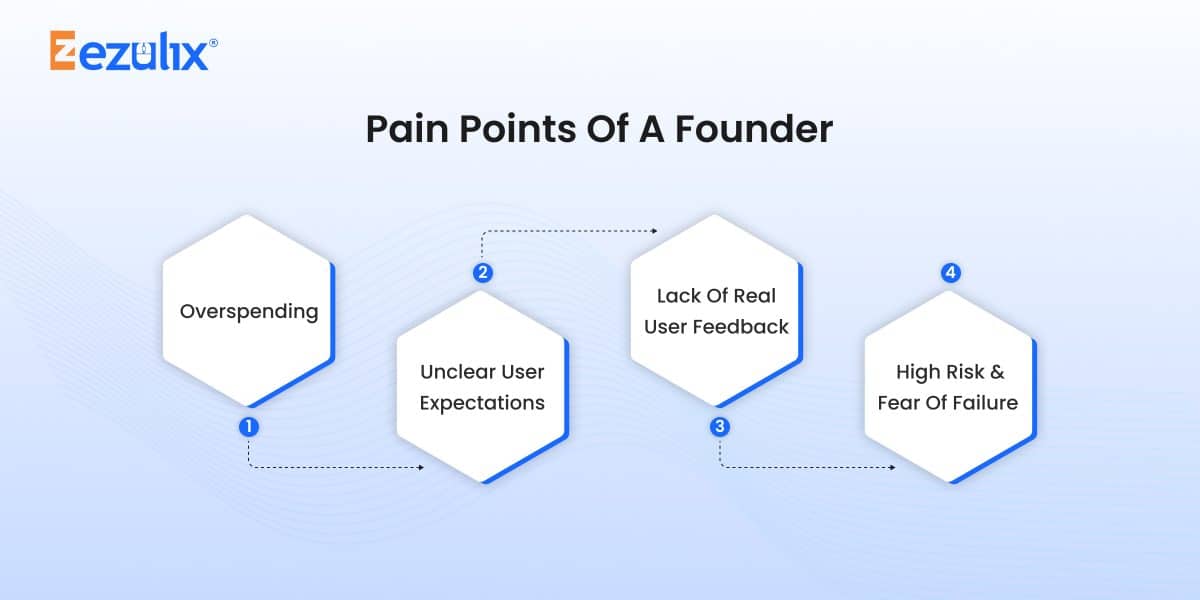 ezulix®

Pain Points Of A Founder

Overspending

1

2

Unclear User Expectations

Lack Of Real User Feedback

3

4

High Risk & Fear Of Failure